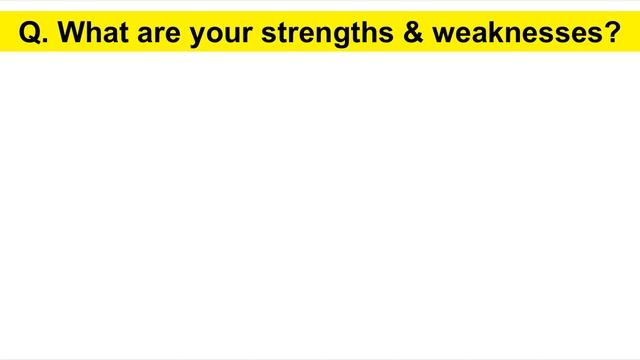 Q. What are your strengths & weaknesses?